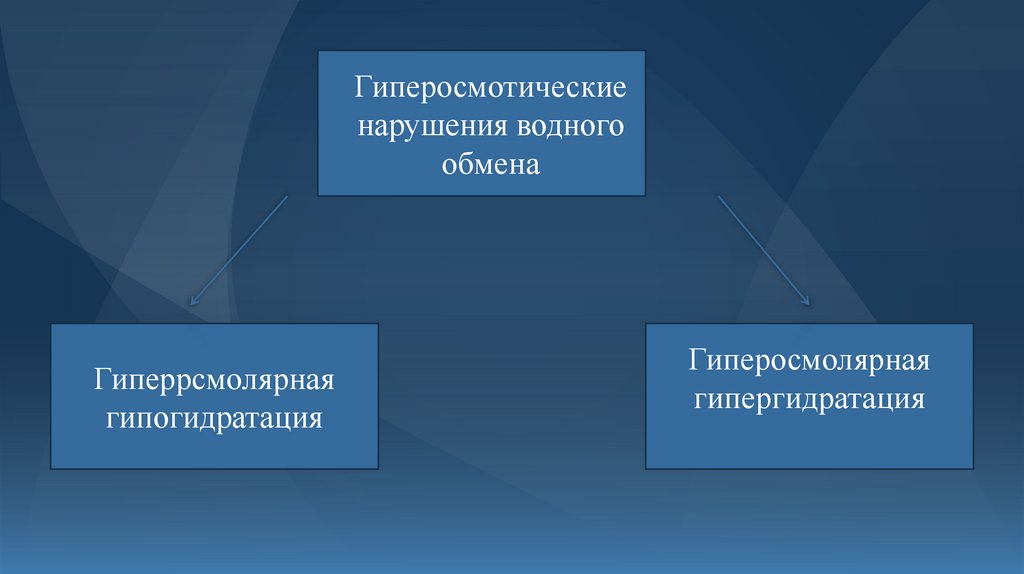 Гиперосмотические нарушения водного обмена

Гиперрсмолярная гипогидратация

Гиперосмолярная гипергидратация